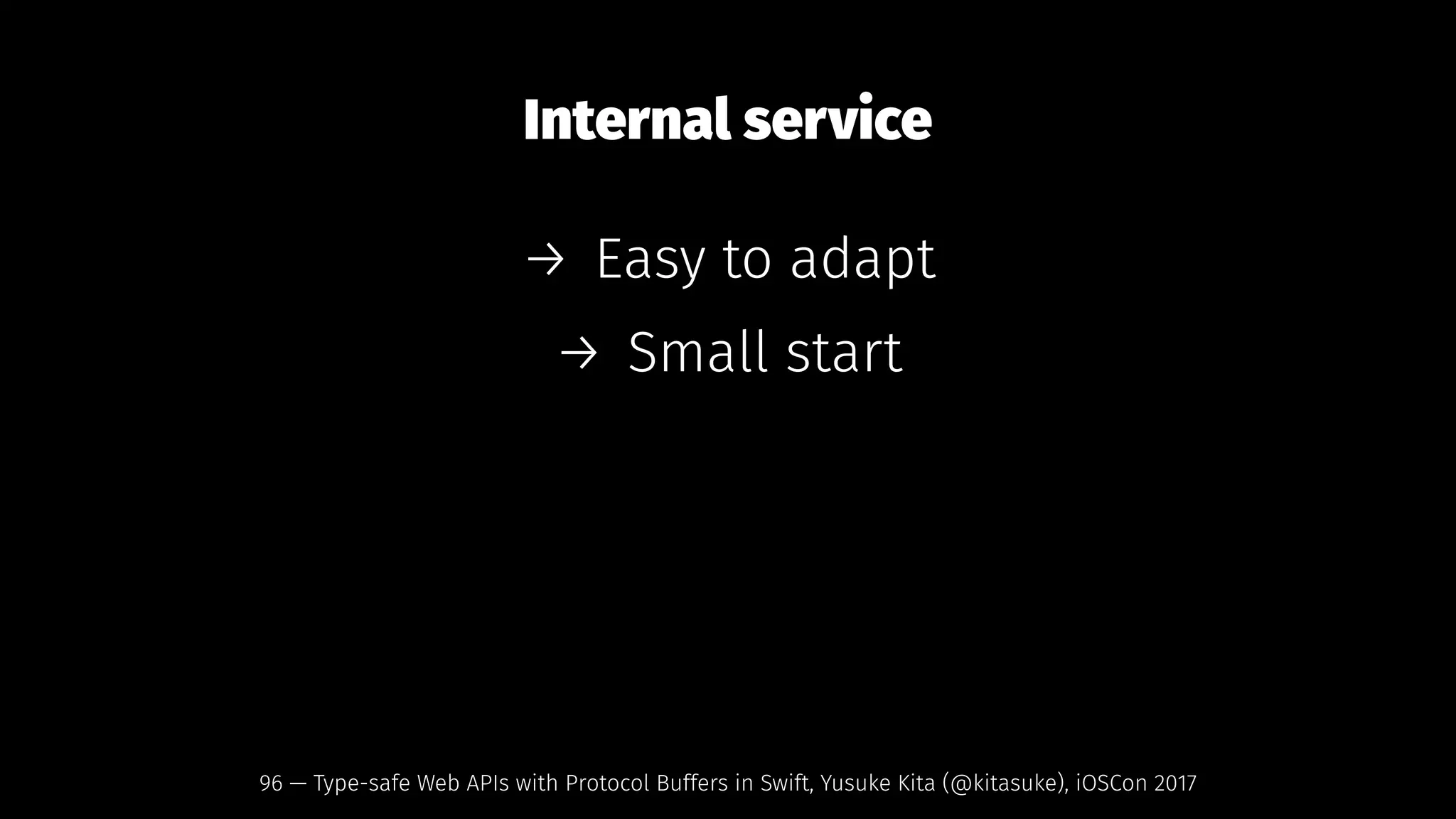 Internal service

→ Easy to adapt

→ Small start

96 — Type-safe Web APIs with Protocol Buffers in Swift, Yusuke Kita (@kitasuke), iOSCon 2017